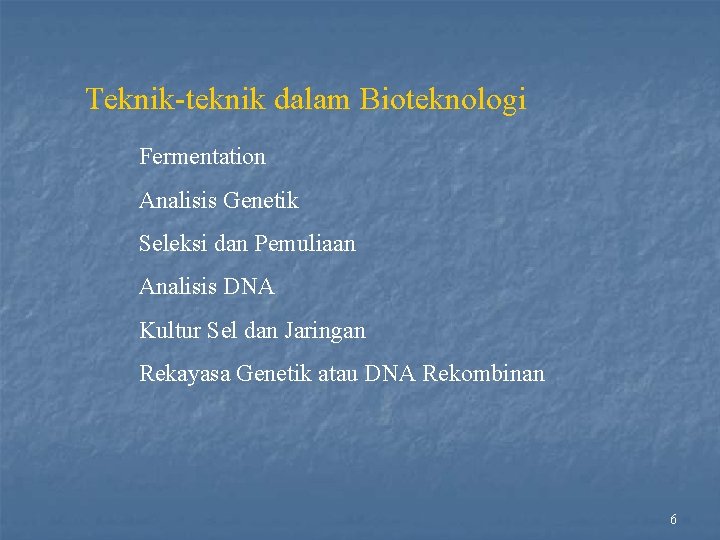 Teknik-teknik dalam Bioteknologi

Fermentation

Analisis Genetik

Seleksi dan Pemuliaan

Analisis DNA

Kultur Sel dan Jaringan

Rekayasa Genetik atau DNA Rekombinan

6